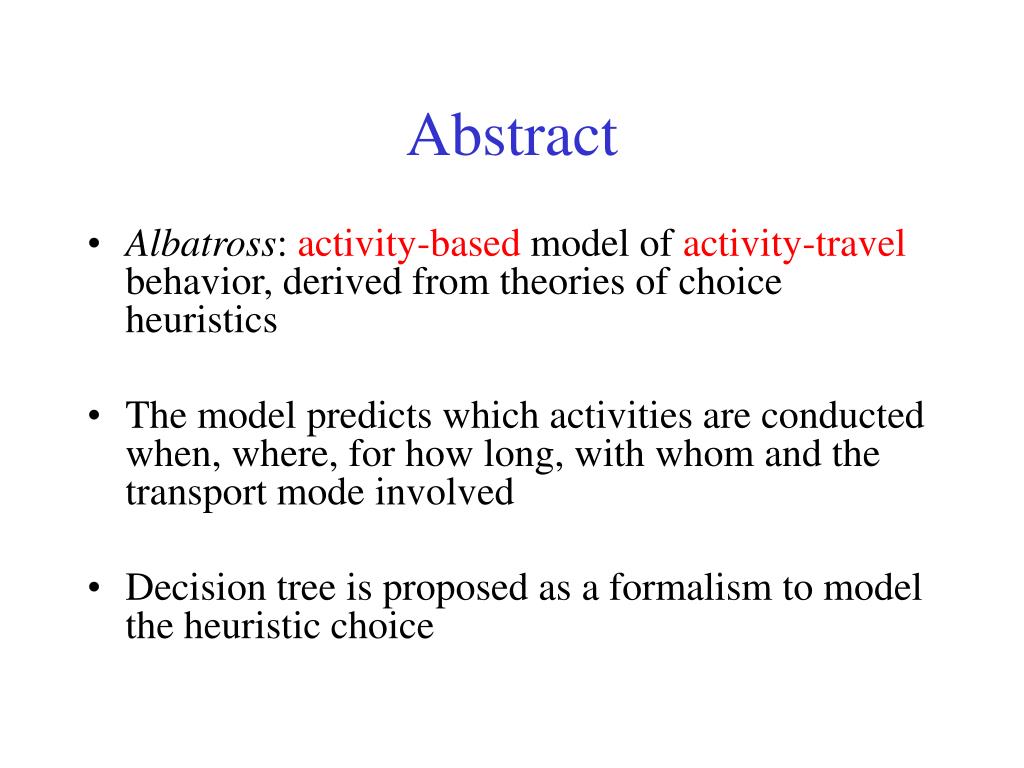 Abstract

• Albatross: activity-based model of activity-travel behavior, derived from theories of choice heuristics

• The model predicts which activities are conducted when, where, for how long, with whom and the transport mode involved

• Decision tree is proposed as a formalism to model the heuristic choice